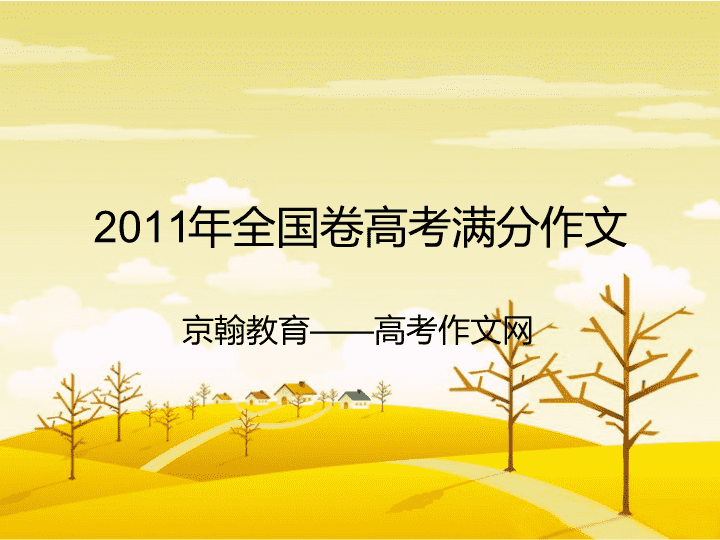 2011年全国卷高考满分作文

京翰教育——高考作文网